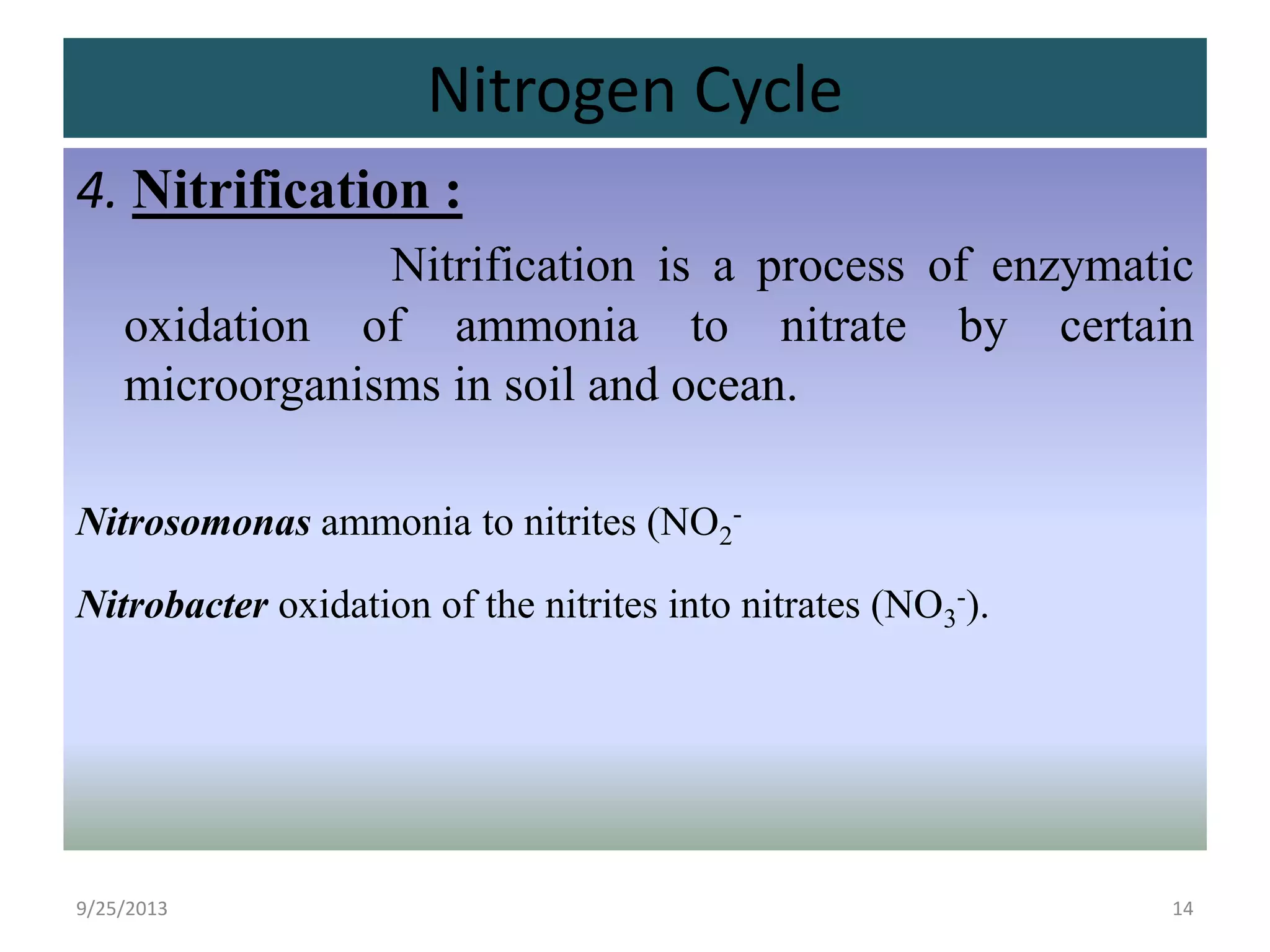 Nitrogen Cycle

4. Nitrification :

Nitrification is a process of enzymatic oxidation of ammonia to nitrate by certain microorganisms in soil and ocean.

Nitrosomonas ammonia to nitrites ($NO_2^-$

Nitrobacter oxidation of the nitrites into nitrates ($NO_3^-$).

9/25/2013

14